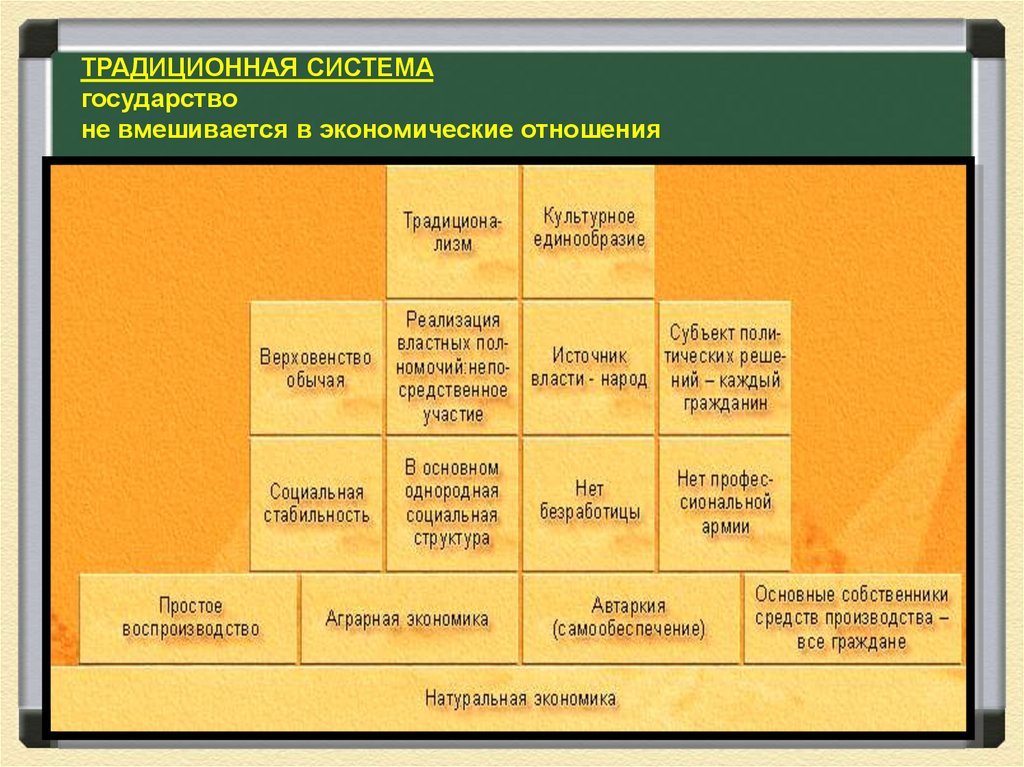 ТРАДИЦИОННАЯ СИСТЕМА
государство
не вмешивается в экономические отношения

Традиционализм

Культурное единообразие

Верховенство обычая

Реализация властных полномочий:непосредственное участие

Источник власти - народ

Субъект политических решений – каждый гражданин

Социальная стабильность

В основном однородная социальная структура

Нет безработицы

Нет профессиональной армии

Простое воспроизводство

Аграрная экономика

Автаркия (самообеспечение)

Основные собственники средств производства – все граждане

Натуральная экономика